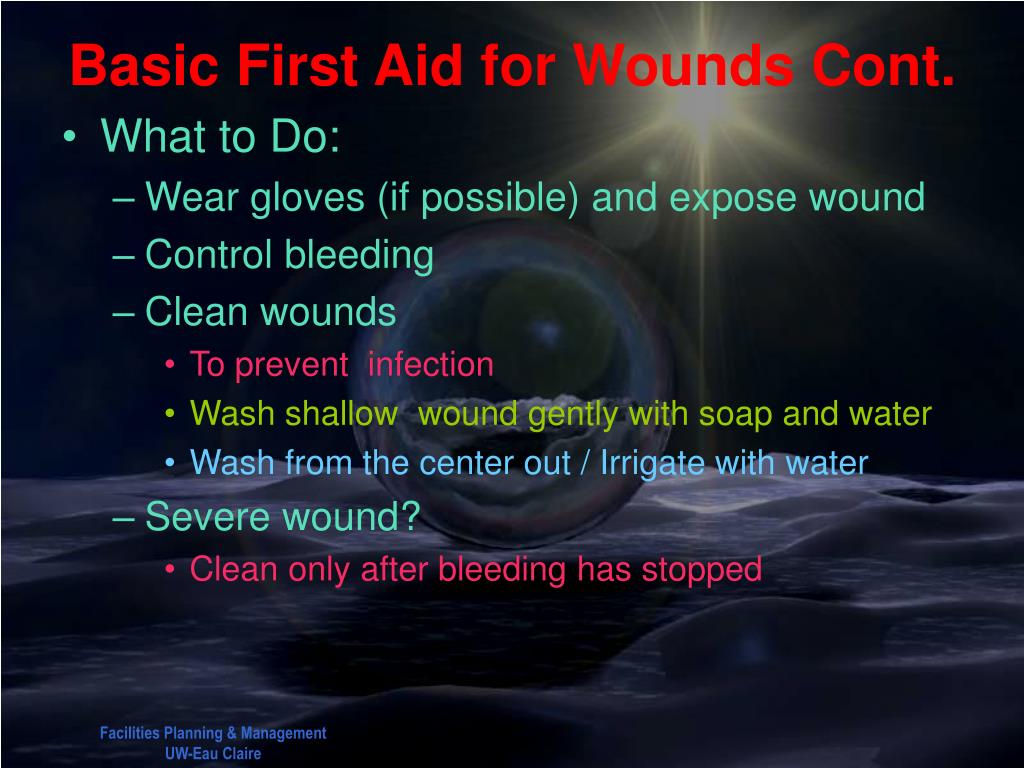 Basic First Aid for Wounds Cont.

• What to Do:
– Wear gloves (if possible) and expose wound
– Control bleeding
– Clean wounds
• To prevent infection
• Wash shallow wound gently with soap and water
• Wash from the center out / Irrigate with water
– Severe wound?
• Clean only after bleeding has stopped

Facilities Planning & Management
UW-Eau Claire